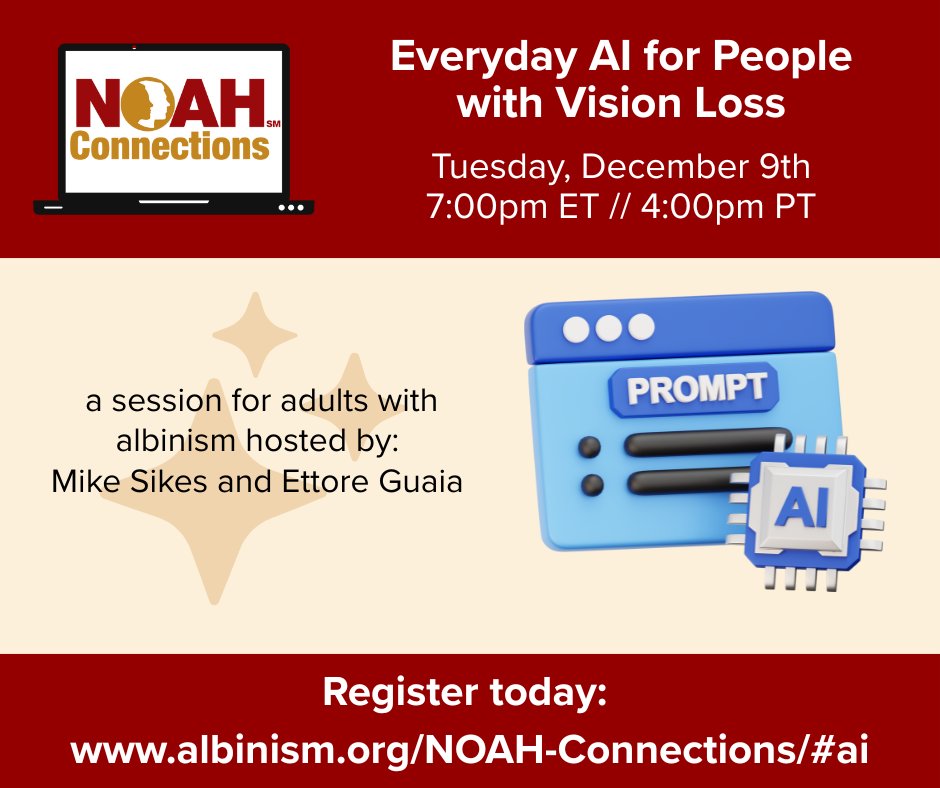 NOAH SM
Connections

Everyday AI for People with Vision Loss

Tuesday, December 9th
7:00pm ET // 4:00pm PT

a session for adults with albinism hosted by:
Mike Sikes and Ettore Guaia

PROMPT

AI

Register today:
www.albinism.org/NOAH-Connections/#ai